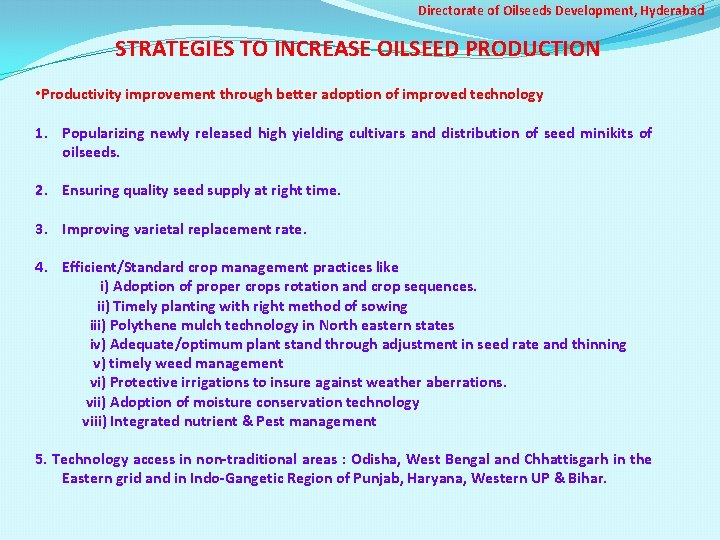 Directorate of Oilseeds Development, Hyderabad

STRATEGIES TO INCREASE OILSEED PRODUCTION

•Productivity improvement through better adoption of improved technology

1. Popularizing newly released high yielding cultivars and distribution of seed minikits of oilseeds.

2. Ensuring quality seed supply at right time.

3. Improving varietal replacement rate.

4. Efficient/Standard crop management practices like
i) Adoption of proper crops rotation and crop sequences.
ii) Timely planting with right method of sowing
iii) Polythene mulch technology in North eastern states
iv) Adequate/optimum plant stand through adjustment in seed rate and thinning
v) timely weed management
vi) Protective irrigations to insure against weather aberrations.
vii) Adoption of moisture conservation technology
viii) Integrated nutrient & Pest management

5. Technology access in non-traditional areas : Odisha, West Bengal and Chhattisgarh in the Eastern grid and in Indo-Gangetic Region of Punjab, Haryana, Western UP & Bihar.